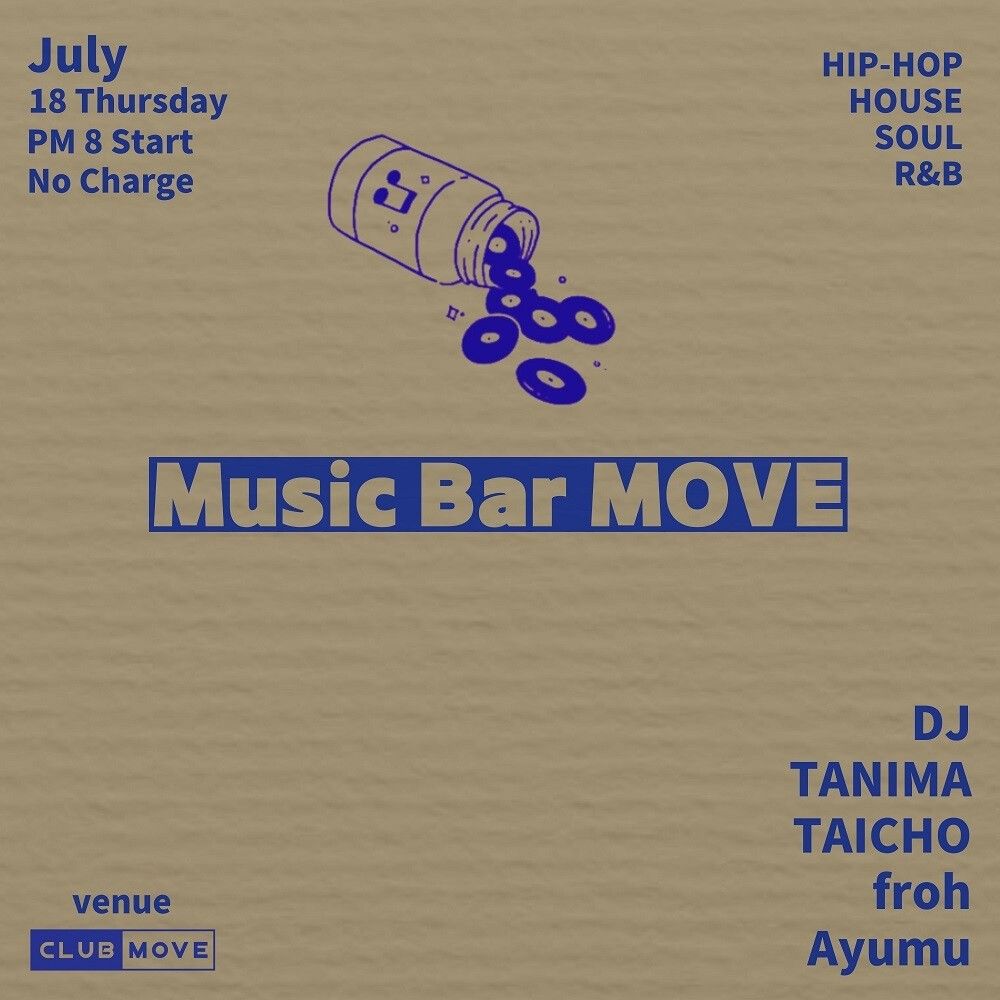 July
18 Thursday
PM 8 Start
No Charge

HIP-HOP
HOUSE
SOUL
R&B

Music Bar MOVE

DJ
TANIMA
TAICHO
froh
Ayumu

venue
CLUB MOVE